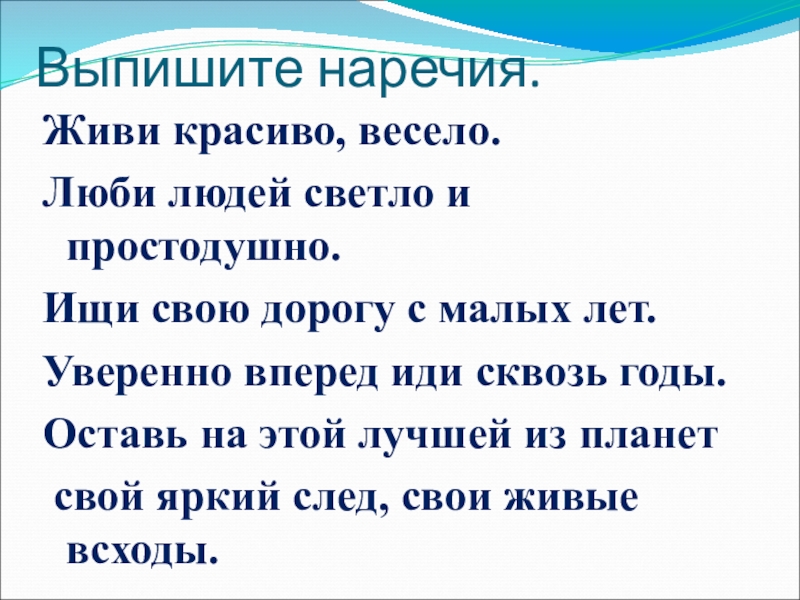 Выпишите наречия.

Живи красиво, весело.

Люби людей светло и простодушно.

Ищи свою дорогу с малых лет.

Уверенно вперед иди сквозь годы.

Оставь на этой лучшей из планет

свой яркий след, свои живые всходы.